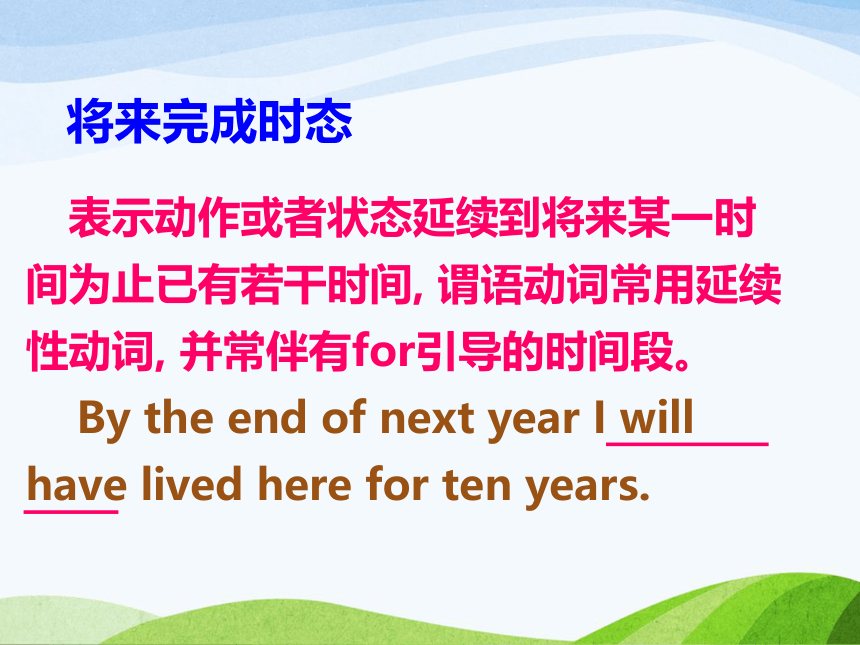 将来完成时态

表示动作或者状态延续到将来某一时间为止已有若干时间, 谓语动词常用延续性动词, 并常伴有for引导的时间段。

By the end of next year I will have lived here for ten years.